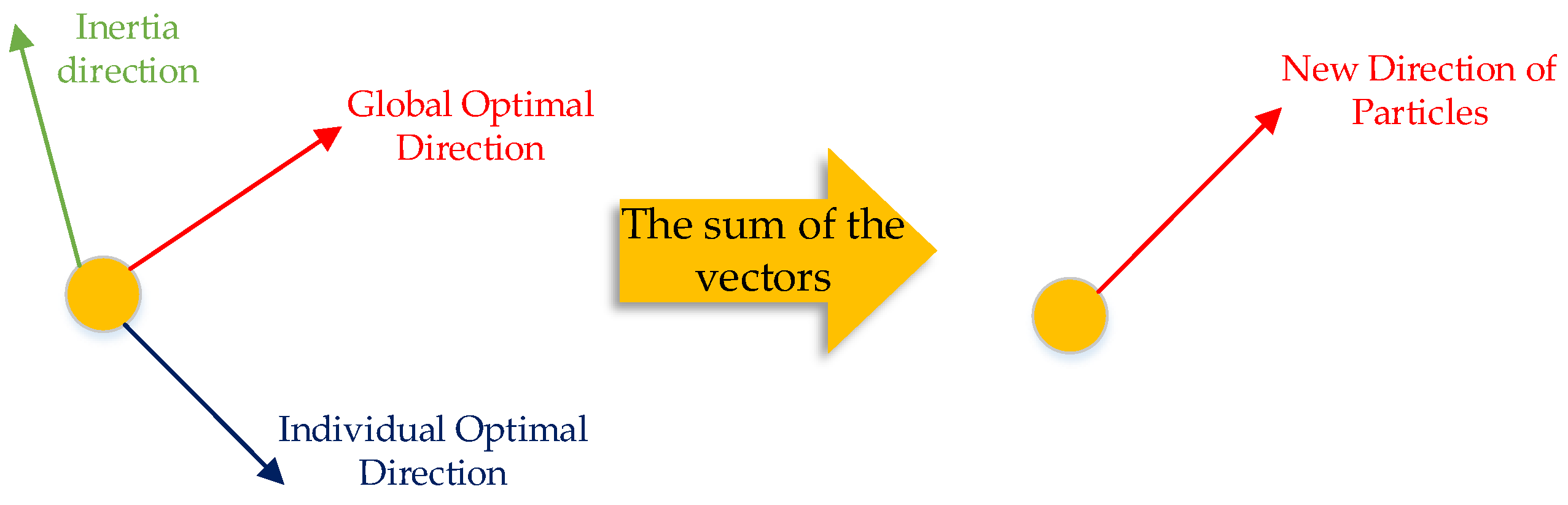 Inertia direction

Global Optimal Direction

Individual Optimal Direction

The sum of the vectors

New Direction of Particles